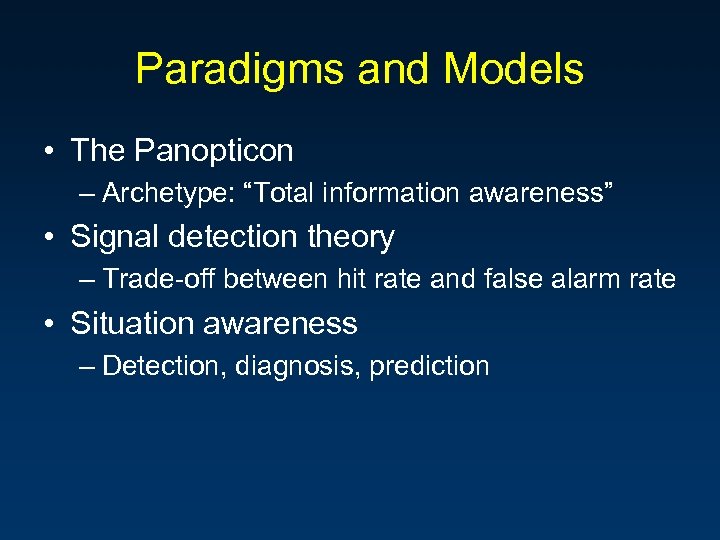 Paradigms and Models

• The Panopticon
– Archetype: “Total information awareness”

• Signal detection theory
– Trade-off between hit rate and false alarm rate

• Situation awareness
– Detection, diagnosis, prediction